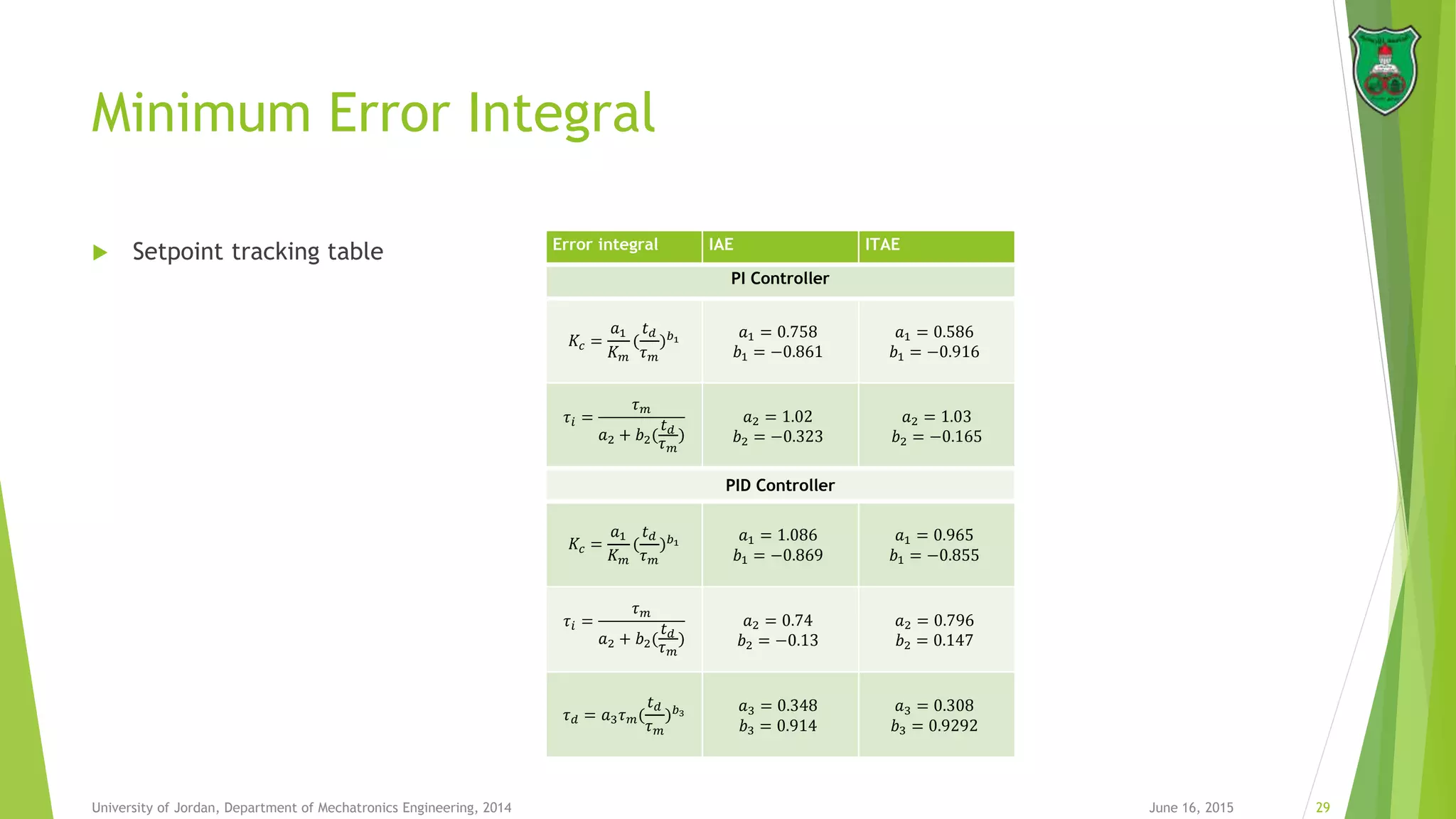 Minimum Error Integral

Setpoint tracking table

| Error integral | IAE | ITAE |
|---|---|---|
| PI Controller | | |
| $K_c = \frac{a_1}{K_m}(\frac{t_d}{\tau_m})^{b_1}$ | $a_1 = 0.758$ $b_1 = -0.861$ | $a_1 = 0.586$ $b_1 = -0.916$ |
| $\tau_i = \frac{\tau_m}{a_2 + b_2(\frac{t_d}{\tau_m})}$ | $a_2 = 1.02$ $b_2 = -0.323$ | $a_2 = 1.03$ $b_2 = -0.165$ |
| PID Controller | | |
| $K_c = \frac{a_1}{K_m}(\frac{t_d}{\tau_m})^{b_1}$ | $a_1 = 1.086$ $b_1 = -0.869$ | $a_1 = 0.965$ $b_1 = -0.855$ |
| $\tau_i = \frac{\tau_m}{a_2 + b_2(\frac{t_d}{\tau_m})}$ | $a_2 = 0.74$ $b_2 = -0.13$ | $a_2 = 0.796$ $b_2 = 0.147$ |
| $\tau_d = a_3\tau_m(\frac{t_d}{\tau_m})^{b_3}$ | $a_3 = 0.348$ $b_3 = 0.914$ | $a_3 = 0.308$ $b_3 = 0.9292$ |

University of Jordan, Department of Mechatronics Engineering, 2014

June 16, 2015

29